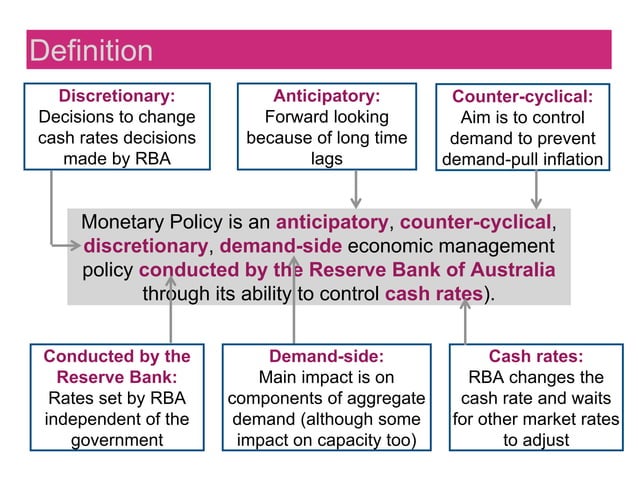 Definition

Discretionary:
Decisions to change cash rates decisions made by RBA

Anticipatory:
Forward looking because of long time lags

Counter-cyclical:
Aim is to control demand to prevent demand-pull inflation

Monetary Policy is an anticipatory, counter-cyclical, discretionary, demand-side economic management policy conducted by the Reserve Bank of Australia through its ability to control cash rates).

Conducted by the Reserve Bank:
Rates set by RBA independent of the government

Demand-side:
Main impact is on components of aggregate demand (although some impact on capacity too)

Cash rates:
RBA changes the cash rate and waits for other market rates to adjust